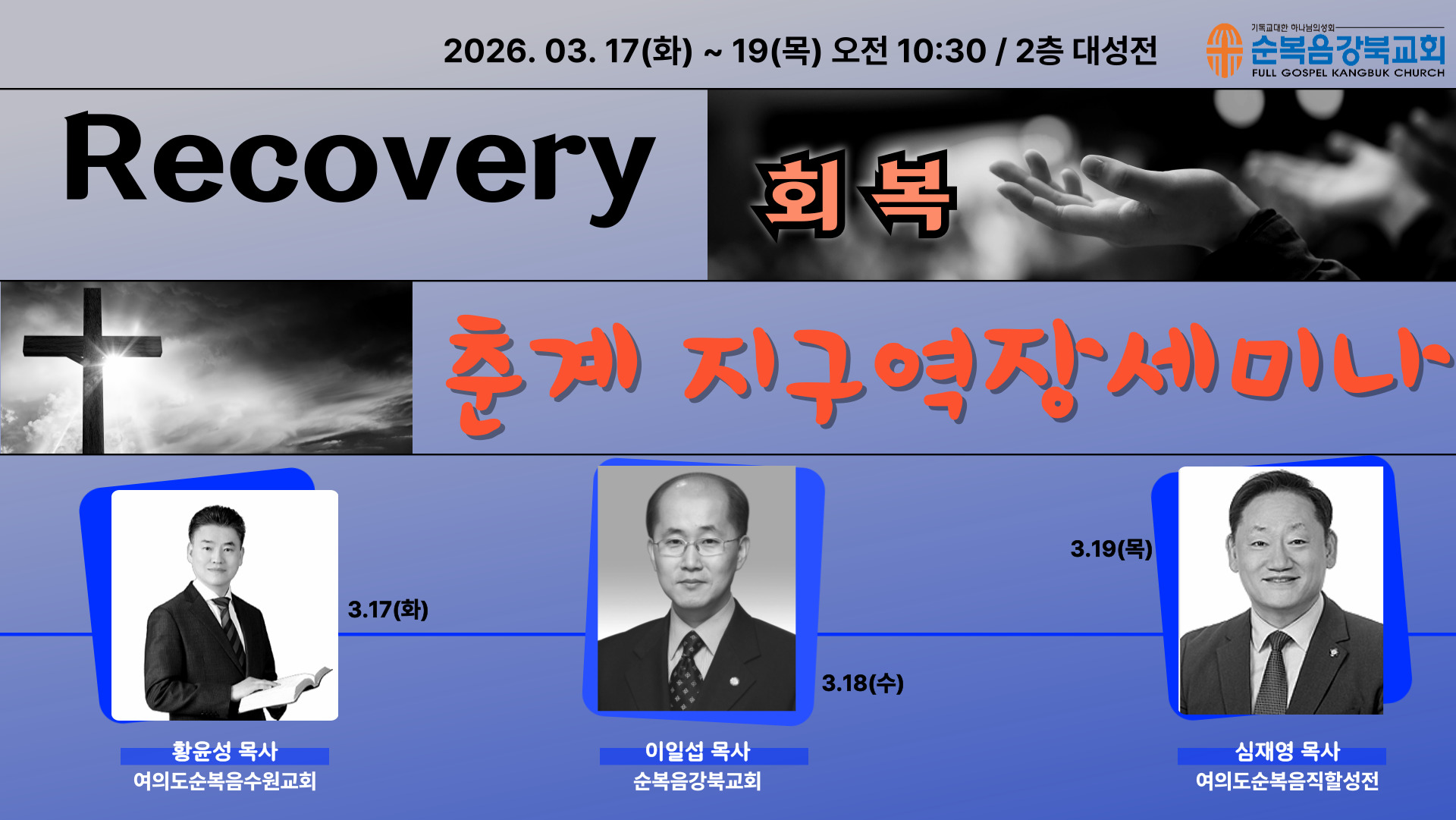 2026. 03. 17(화) ~ 19(목) 오전 10:30 / 2층 대성전

기독교대한 하나님의성회
순복음강북교회
FULL GOSPEL KANGBUK CHURCH

Recovery

회복

춘계 지구역장세미나

3.17(화)

황윤성 목사
여의도순복음수원교회

3.18(수)

이일섭 목사
순복음강북교회

3.19(목)

심재영 목사
여의도순복음직할성전